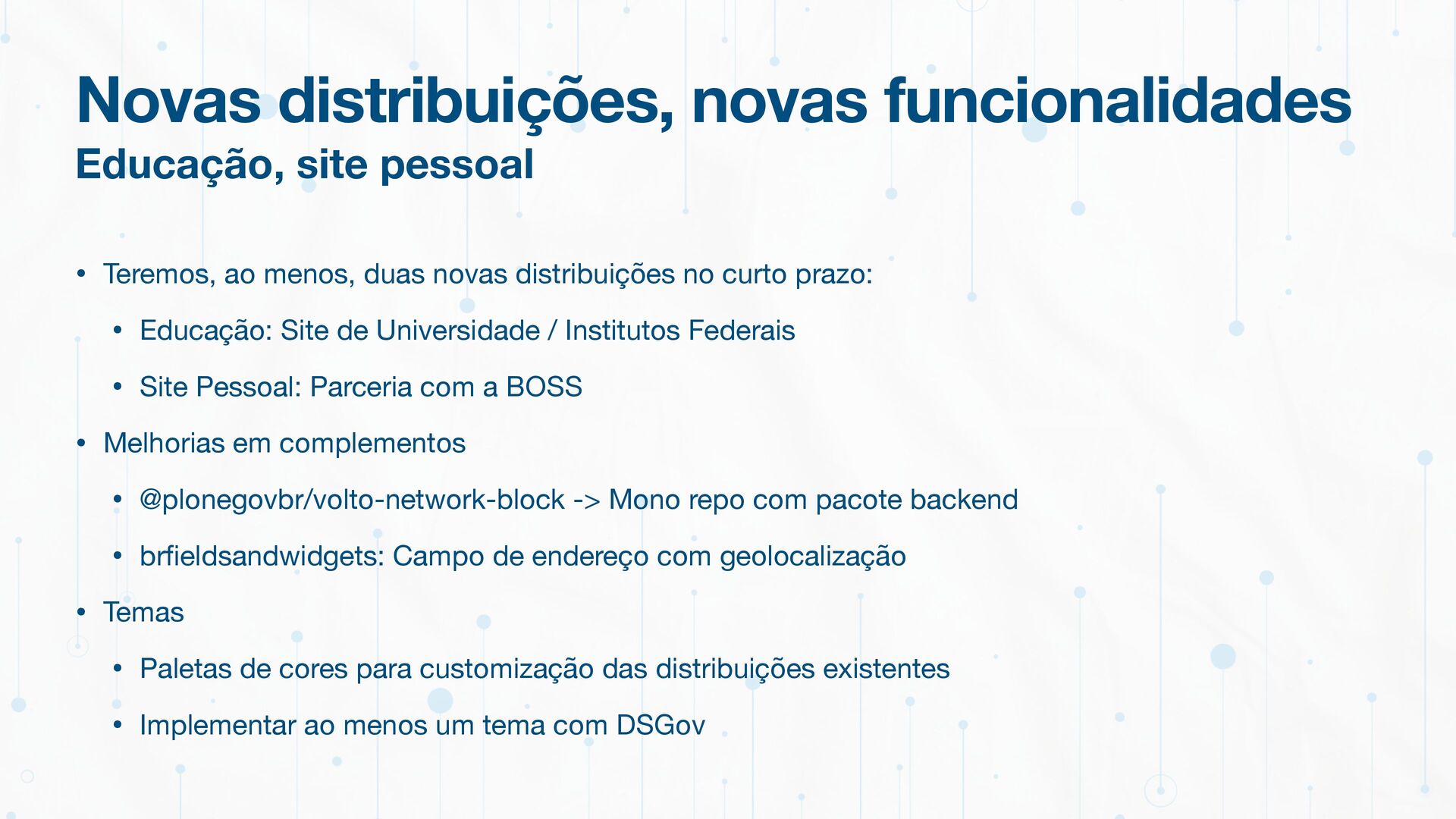 Novas distribuições, novas funcionalidades
Educação, site pessoal

• Teremos, ao menos, duas novas distribuições no curto prazo:
  • Educação: Site de Universidade / Institutos Federais
  • Site Pessoal: Parceria com a BOSS
• Melhorias em complementos
  • @plonegovbr/volto-network-block -> Mono repo com pacote backend
  • brfieldsandwidgets: Campo de endereço com geolocalização
• Temas
  • Paletas de cores para customização das distribuições existentes
  • Implementar ao menos um tema com DSGov